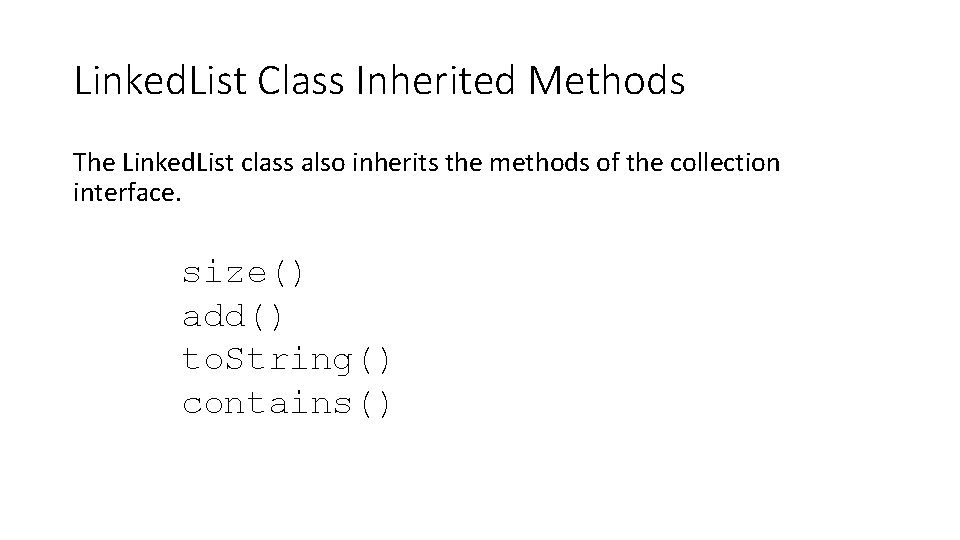 LinkedList Class Inherited Methods

The LinkedList class also inherits the methods of the collection interface.

size()
add()
toString()
contains()